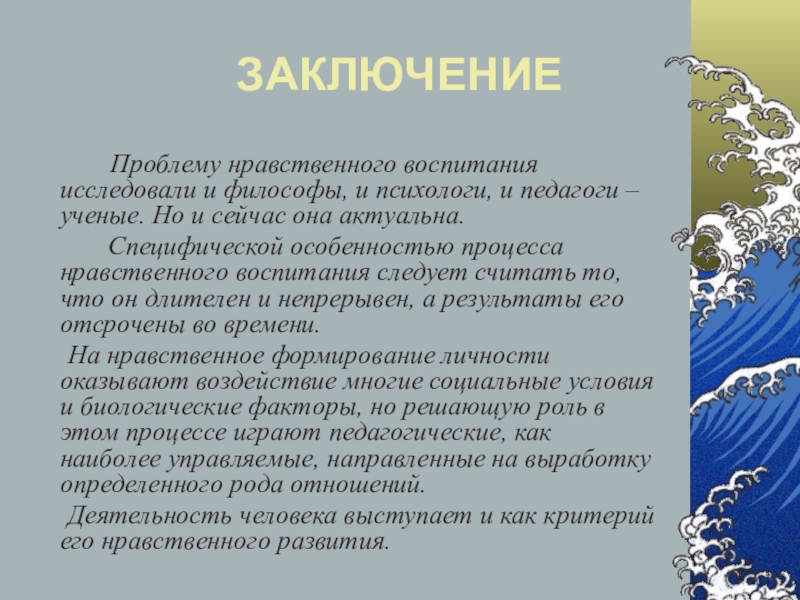 ЗАКЛЮЧЕНИЕ

Проблему нравственного воспитания исследовали и философы, и психологи, и педагоги – ученые. Но и сейчас она актуальна.

Специфической особенностью процесса нравственного воспитания следует считать то, что он длителен и непрерывен, а результаты его отсрочены во времени.

На нравственное формирование личности оказывают воздействие многие социальные условия и биологические факторы, но решающую роль в этом процессе играют педагогические, как наиболее управляемые, направленные на выработку определенного рода отношений.

Деятельность человека выступает и как критерий его нравственного развития.